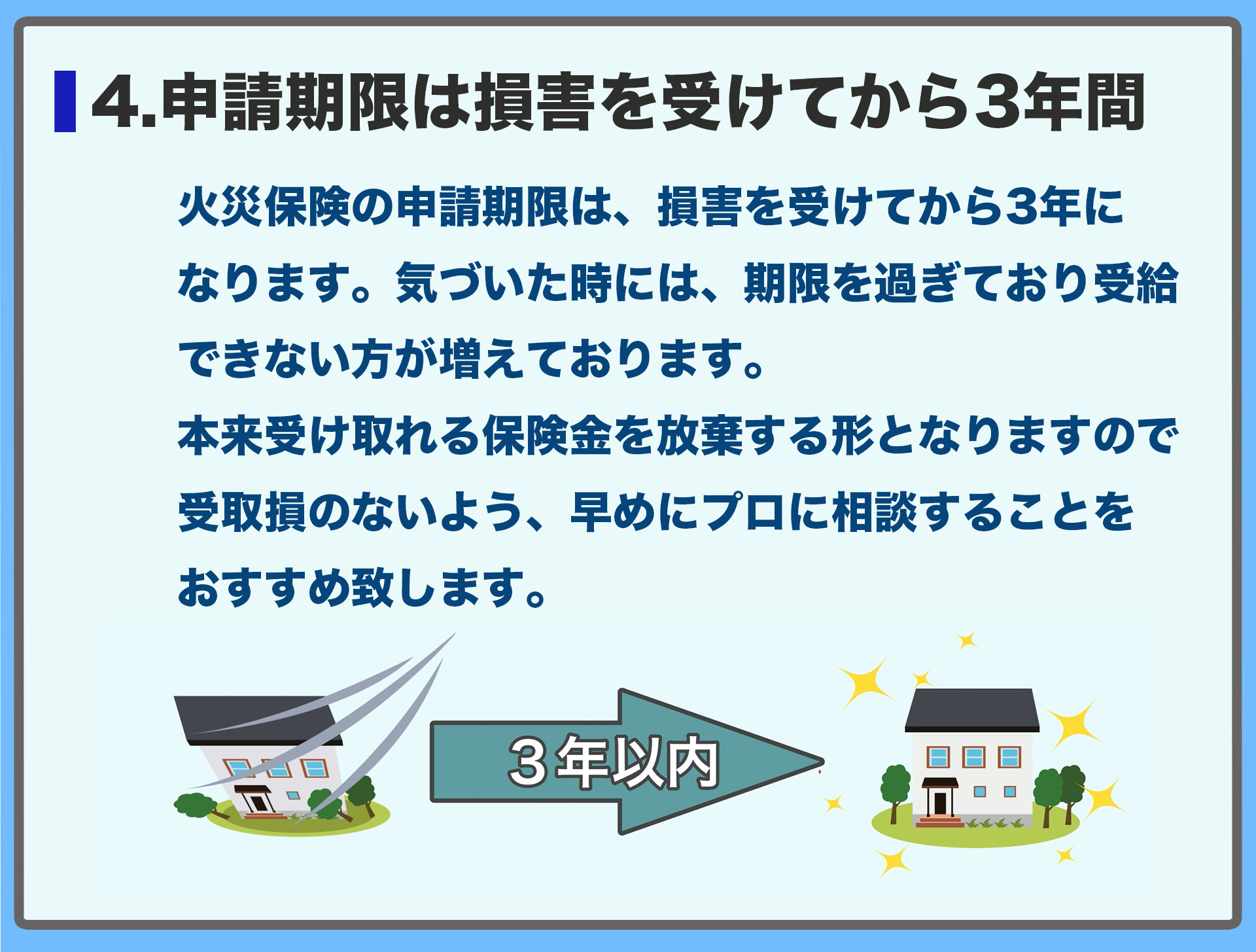 4.申請期限は損害を受けてから3年間

火災保険の申請期限は、損害を受けてから3年になります。気づいた時には、期限を過ぎており受給できない方が増えております。

本来受け取れる保険金を放棄する形となりますので受取損のないよう、早めにプロに相談することをおすすめ致します。

３年以内